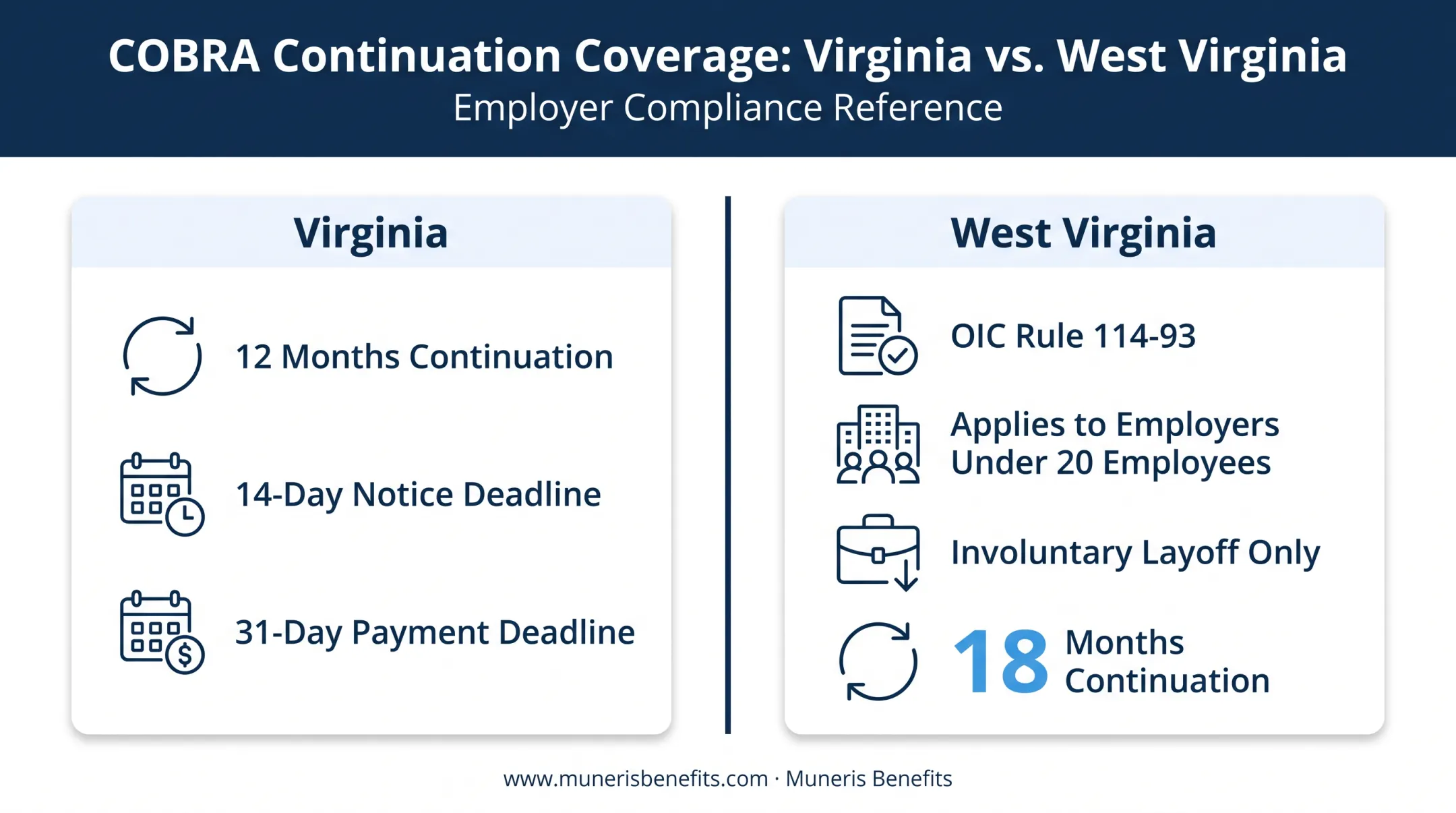 COBRA Continuation Coverage: Virginia vs. West Virginia
Employer Compliance Reference

Virginia

12 Months Continuation

14-Day Notice Deadline

31-Day Payment Deadline

West Virginia

OIC Rule 114-93

Applies to Employers Under 20 Employees

Involuntary Layoff Only

18 Months Continuation

www.munerisbenefits.com · Muneris Benefits